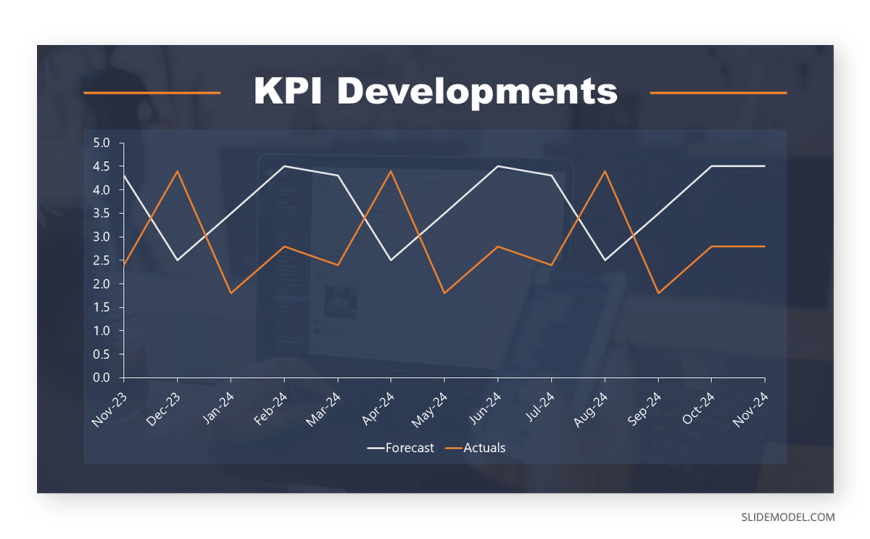 KPI Developments

5.0
4.5
4.0
3.5
3.0
2.5
2.0
1.5
1.0
0.5
0.0

Nov-23 Dec-23 Jan-24 Feb-24 Mar-24 Apr-24 May-24 Jun-24 Jul-24 Aug-24 Sep-24 Oct-24 Nov-24

Forecast Actuals

SLIDEMODEL.COM